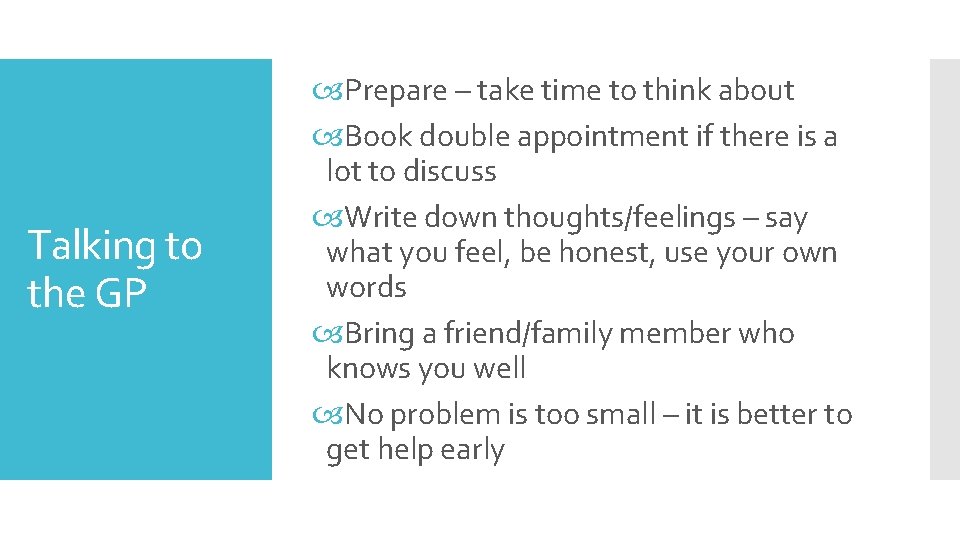 Talking to the GP

Prepare – take time to think about

Book double appointment if there is a lot to discuss

Write down thoughts/feelings – say what you feel, be honest, use your own words

Bring a friend/family member who knows you well

No problem is too small – it is better to get help early